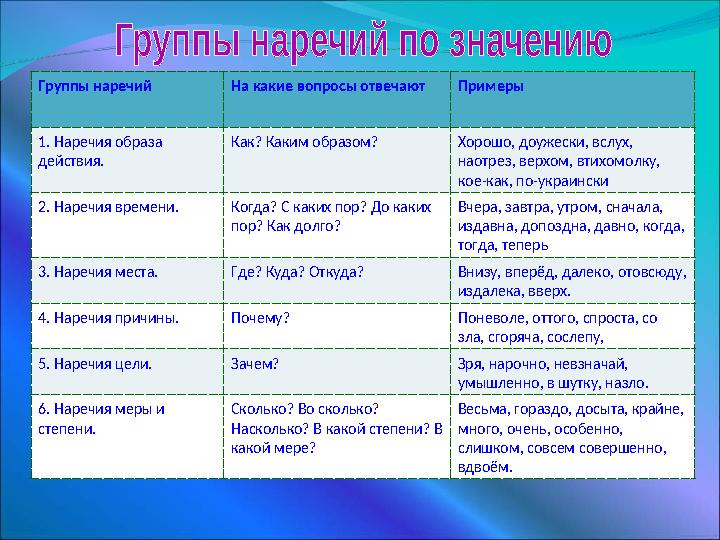 Группы наречий по значению

| Группы наречий | На какие вопросы отвечают | Примеры |
|---|---|---|
| 1. Наречия образа действия. | Как? Каким образом? | Хорошо, доужески, вслух, наотрез, верхом, втихомолку, кое-как, по-украински |
| 2. Наречия времени. | Когда? С каких пор? До каких пор? Как долго? | Вчера, завтра, утром, сначала, издавна, допоздна, давно, когда, тогда, теперь |
| 3. Наречия места. | Где? Куда? Откуда? | Внизу, вперёд, далеко, отовсюду, издалека, вверх. |
| 4. Наречия причины. | Почему? | Поневоле, оттого, спроста, со зла, сгоряча, сослепу, |
| 5. Наречия цели. | Зачем? | Зря, нарочно, невзначай, умышленно, в шутку, назло. |
| 6. Наречия меры и степени. | Сколько? Во сколько? Насколько? В какой степени? В какой мере? | Весьма, гораздо, досыта, крайне, много, очень, особенно, слишком, совсем совершенно, вдвоём. |